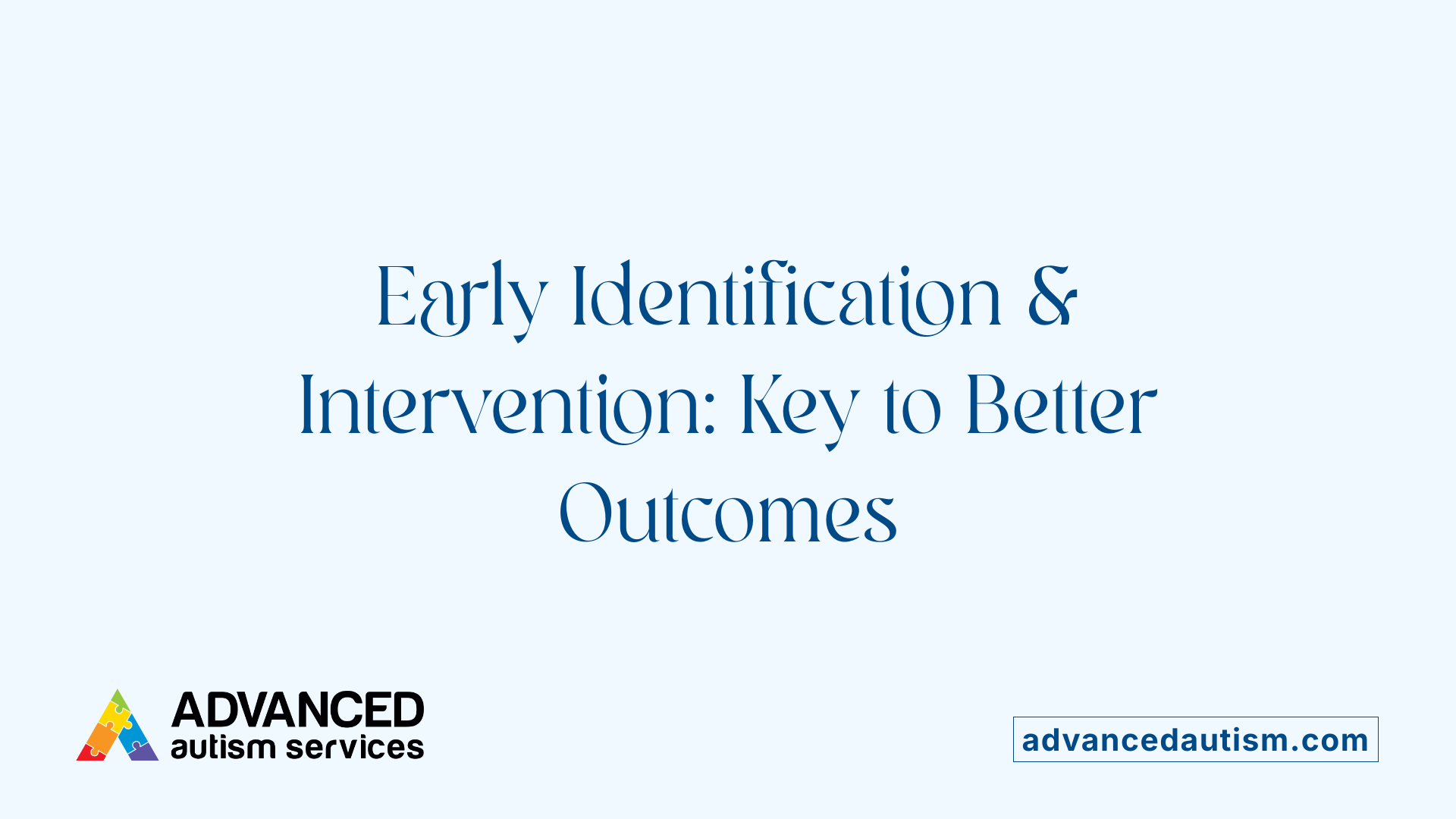 Early Identification & Intervention: Key to Better Outcomes

ADVANCED
autism services

advancedautism.com